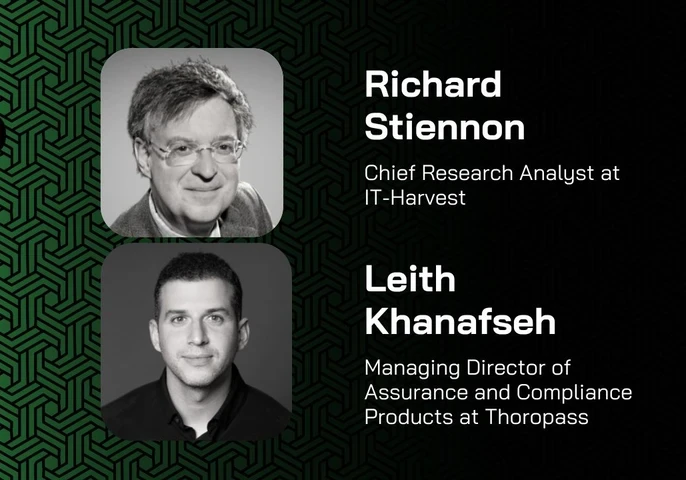 Richard Stiennon

Chief Research Analyst at IT-Harvest

Leith Khanafseh

Managing Director of Assurance and Compliance Products at Thoropass